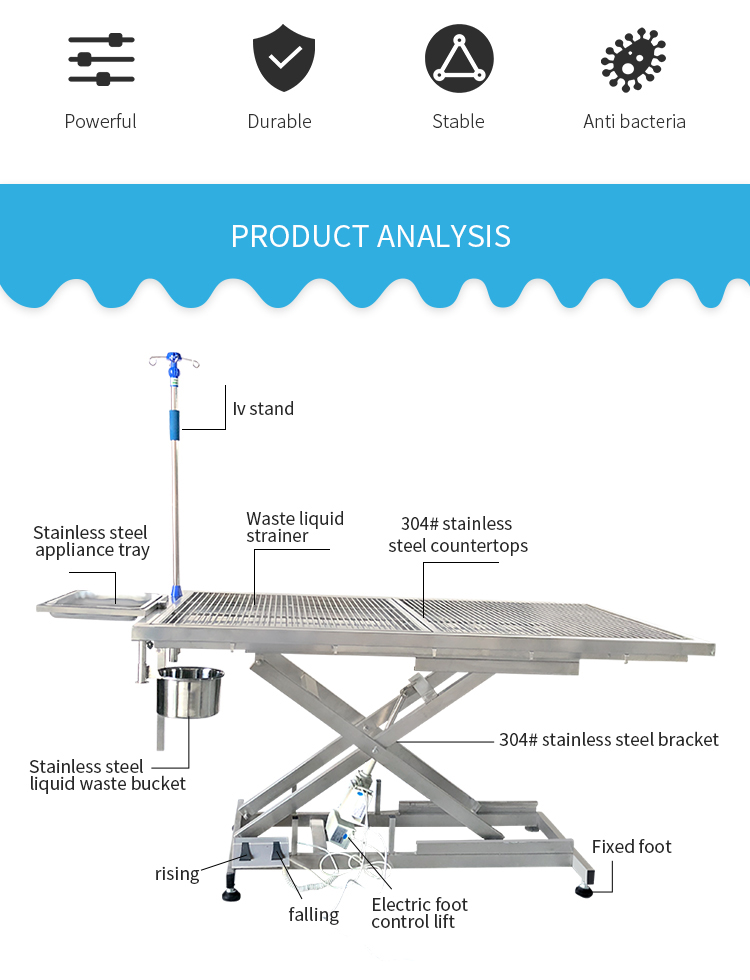 Powerful

Durable

Stable

Anti bacteria

PRODUCT ANALYSIS

Iv stand

Stainless steel appliance tray

Waste liquid strainer

304# stainless steel countertops

304# stainless steel bracket

Stainless steel liquid waste bucket

Fixed foot

rising

falling

Electric foot control lift